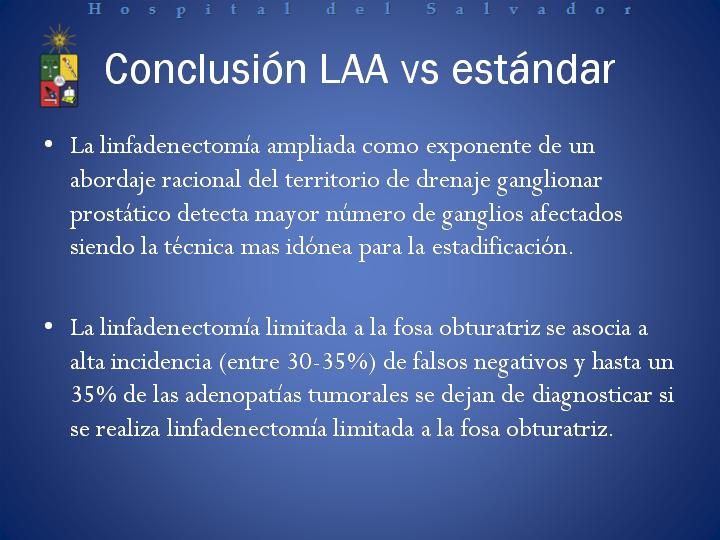 Hospital del Salvador

Conclusión LAA vs estándar

• La linfadenectomía ampliada como exponente de un abordaje racional del territorio de drenaje ganglionar prostático detecta mayor número de ganglios afectados siendo la técnica mas idónea para la estadificación.

• La linfadenectomía limitada a la fosa obturatriz se asocia a alta incidencia (entre 30-35%) de falsos negativos y hasta un 35% de las adenopatías tumorales se dejan de diagnosticar si se realiza linfadenectomía limitada a la fosa obturatriz.